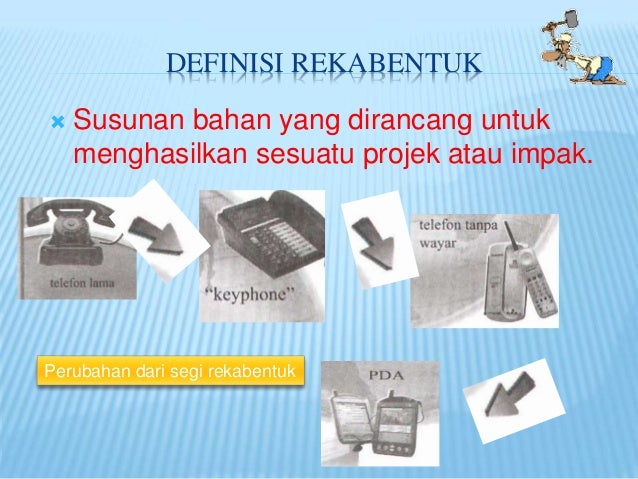 DEFINISI REKABENTUK

Susunan bahan yang dirancang untuk menghasilkan sesuatu projek atau impak.

telefon lama

"keyphone"

telefon tanpa wayar

Perubahan dari segi rekabentuk

PDA